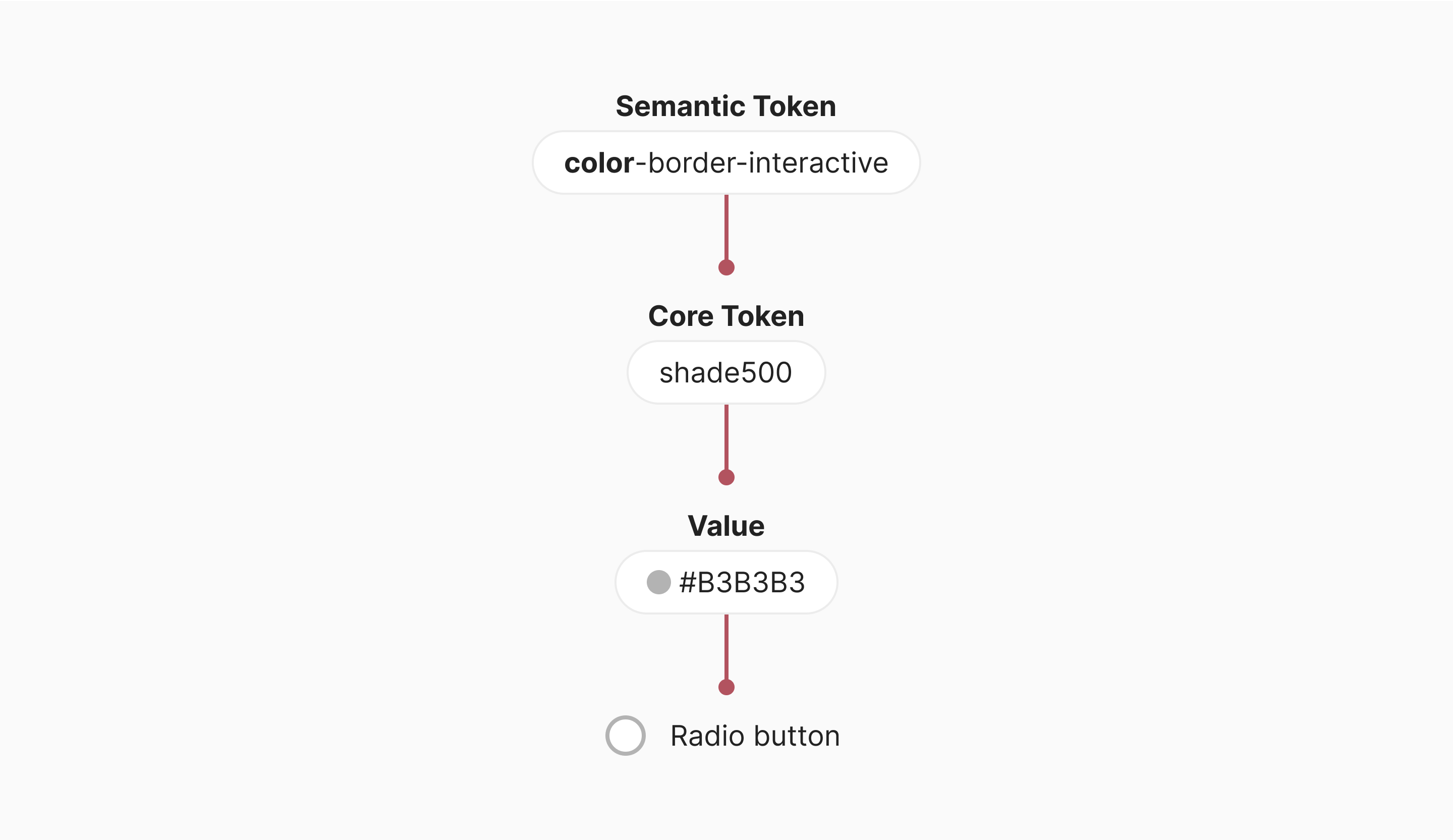 Semantic Token

color-border-interactive

Core Token

shade500

Value

#B3B3B3

Radio button